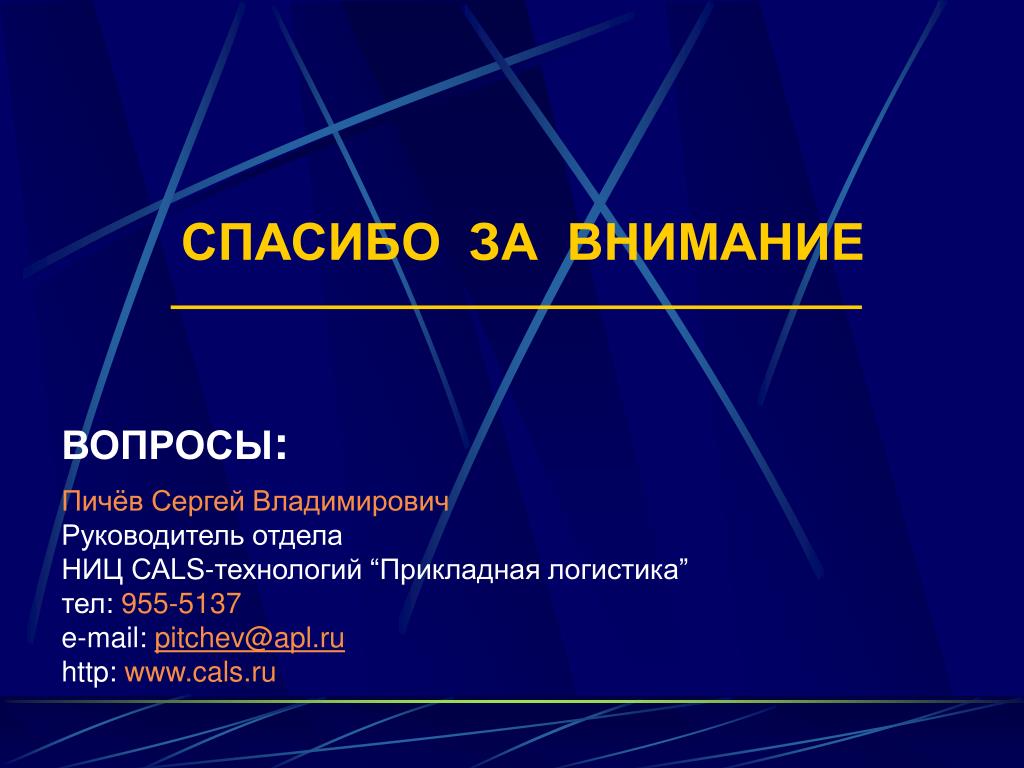 СПАСИБО ЗА ВНИМАНИЕ

ВОПРОСЫ:

Пичёв Сергей Владимирович
Руководитель отдела
НИЦ CALS-технологий “Прикладная логистика”
тел: 955-5137
e-mail: pitchev@apl.ru
http: www.cals.ru